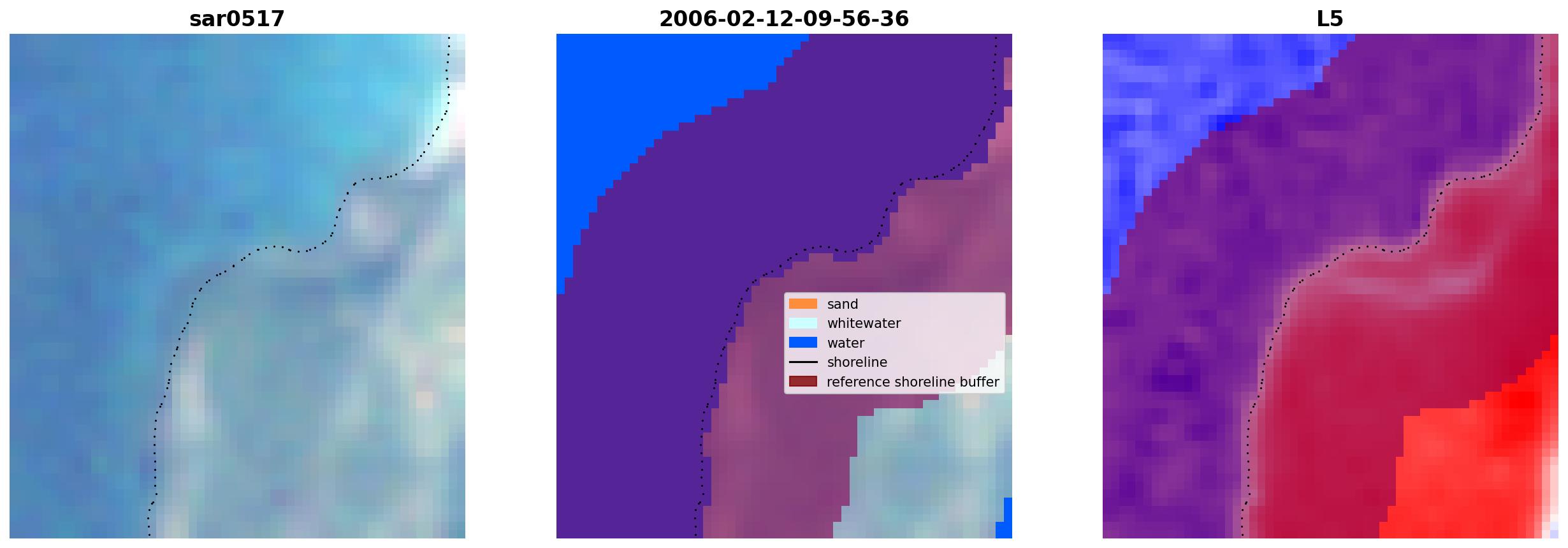 sar0517

2006-02-12-09-56-36

sand
whitewater
water
shoreline
reference shoreline buffer

L5